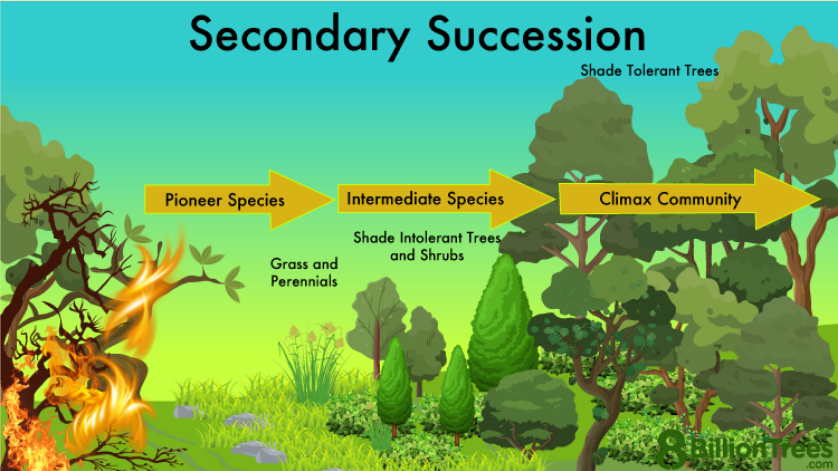 Secondary Succession

Shade Tolerant Trees

Pioneer Species

Intermediate Species

Climax Community

Shade Intolerant Trees and Shrubs

Grass and Perennials

8 Billion Trees .com